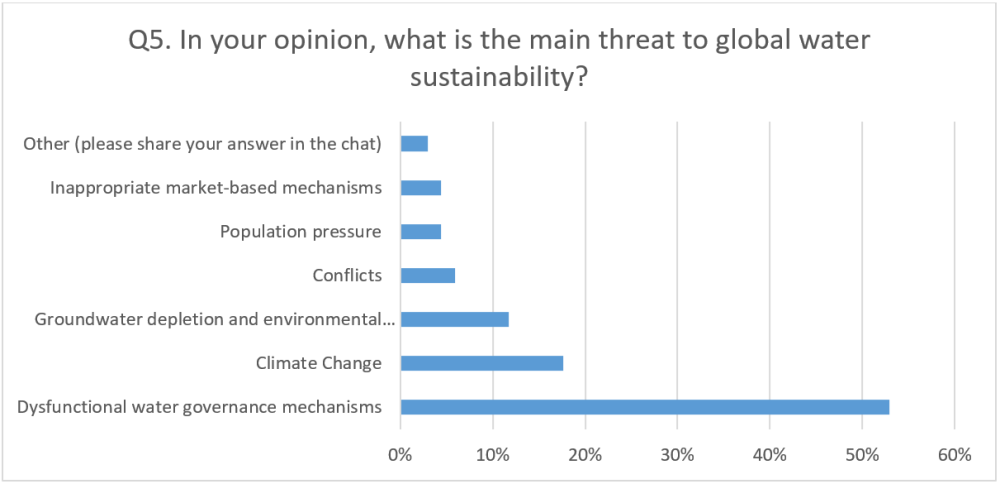 Q5. In your opinion, what is the main threat to global water sustainability?

Other (please share your answer in the chat)
Inappropriate market-based mechanisms
Population pressure
Conflicts
Groundwater depletion and environmental...
Climate Change
Dysfunctional water governance mechanisms

0%
10%
20%
30%
40%
50%
60%